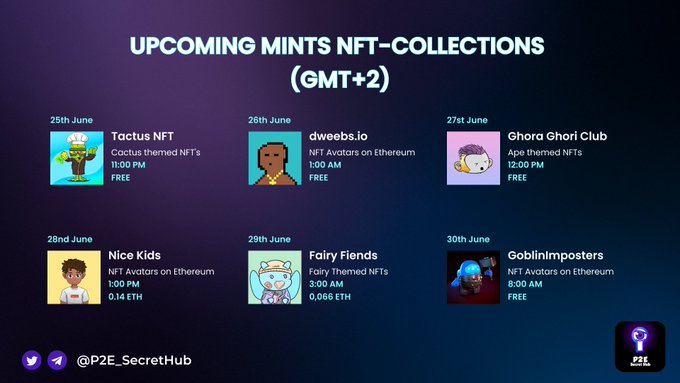 UPCOMING MINTS NFT-COLLECTIONS (GMT+2)

25th June
Tactus NFT
Cactus themed NFT's
11:00 PM
FREE

26th June
dweebs.io
NFT Avatars on Ethereum
1:00 AM
FREE

27st June
Ghora Ghori Club
Ape themed NFTs
12:00 PM
FREE

28nd June
Nice Kids
NFT Avatars on Ethereum
1:00 PM
0.14 ETH

29th June
Fairy Fiends
Fairy Themed NFTs
3:00 AM
0,066 ETH

30th June
GoblinImposters
NFT Avatars on Ethereum
8:00 AM
FREE

@P2E_SecretHub

P2E
Secret Hub